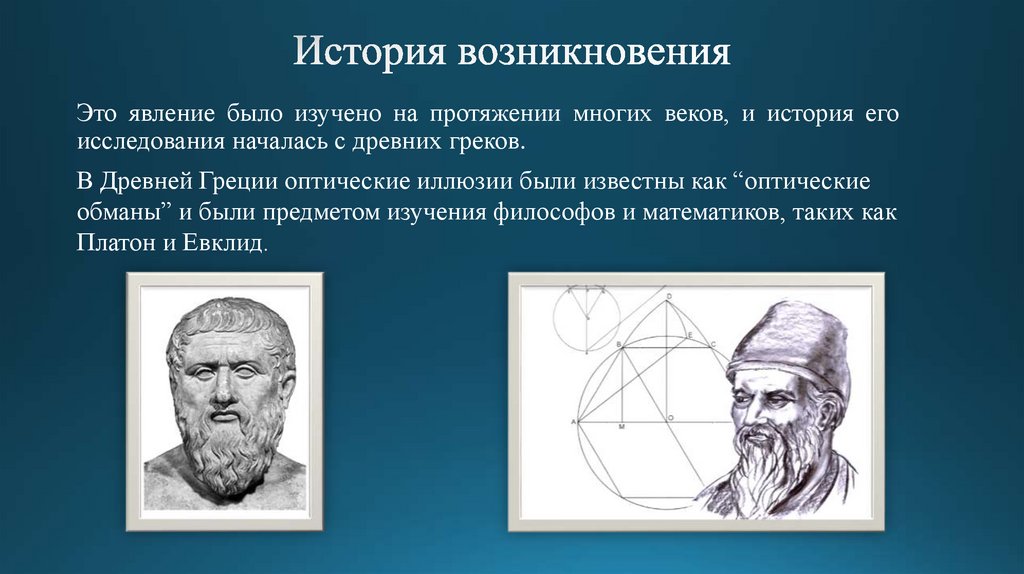 История возникновения

Это явление было изучено на протяжении многих веков, и история его исследования началась с древних греков.

В Древней Греции оптические иллюзии были известны как “оптические обманы” и были предметом изучения философов и математиков, таких как Платон и Евклид.

D
B
C
A
M
O